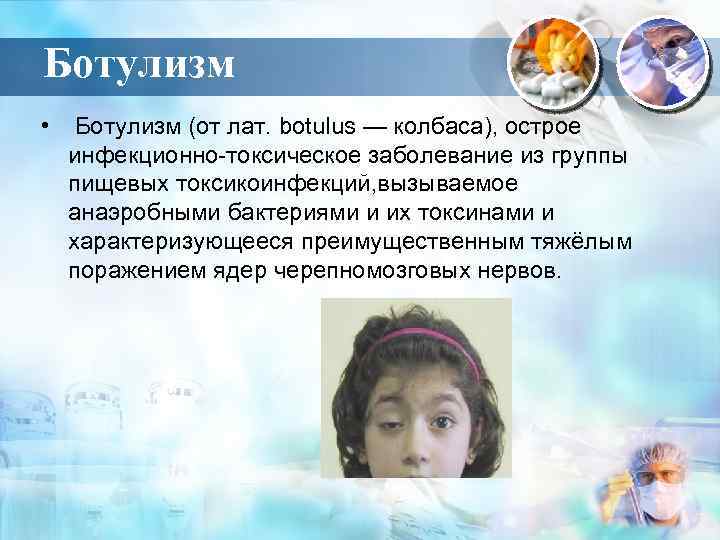 Ботулизм

• Ботулизм (от лат. botulus — колбаса), острое инфекционно-токсическое заболевание из группы пищевых токсикоинфекций,вызываемое анаэробными бактериями и их токсинами и характеризующееся преимущественным тяжёлым поражением ядер черепномозговых нервов.